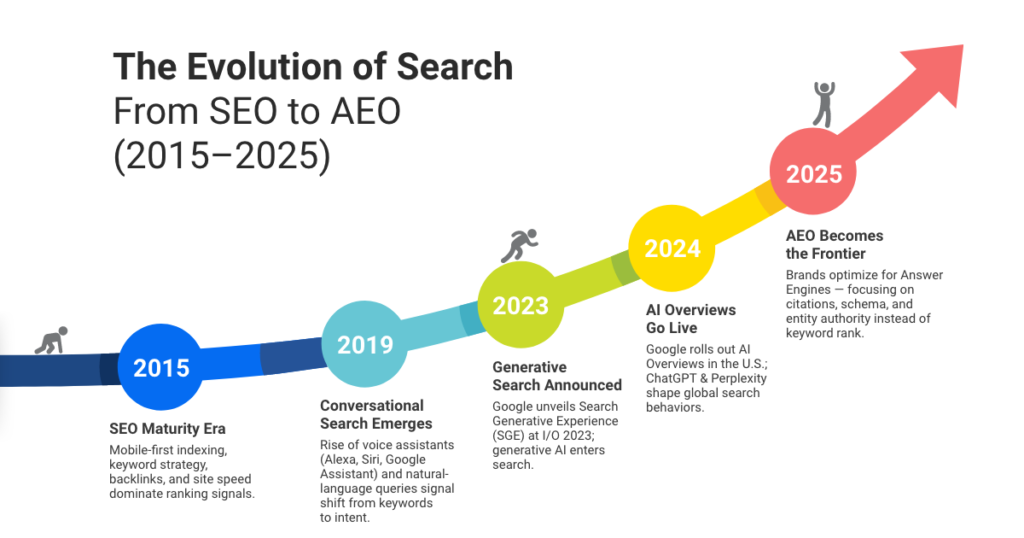 The Evolution of Search
From SEO to AEO
(2015–2025)

2015

SEO Maturity Era

Mobile-first indexing, keyword strategy, backlinks, and site speed dominate ranking signals.

2019

Conversational Search Emerges

Rise of voice assistants (Alexa, Siri, Google Assistant) and natural-language queries signal shift from keywords to intent.

2023

Generative Search Announced

Google unveils Search Generative Experience (SGE) at I/O 2023; generative AI enters search.

2024

AI Overviews Go Live

Google rolls out AI Overviews in the U.S.; ChatGPT & Perplexity shape global search behaviors.

2025

AEO Becomes the Frontier

Brands optimize for Answer Engines — focusing on citations, schema, and entity authority instead of keyword rank.